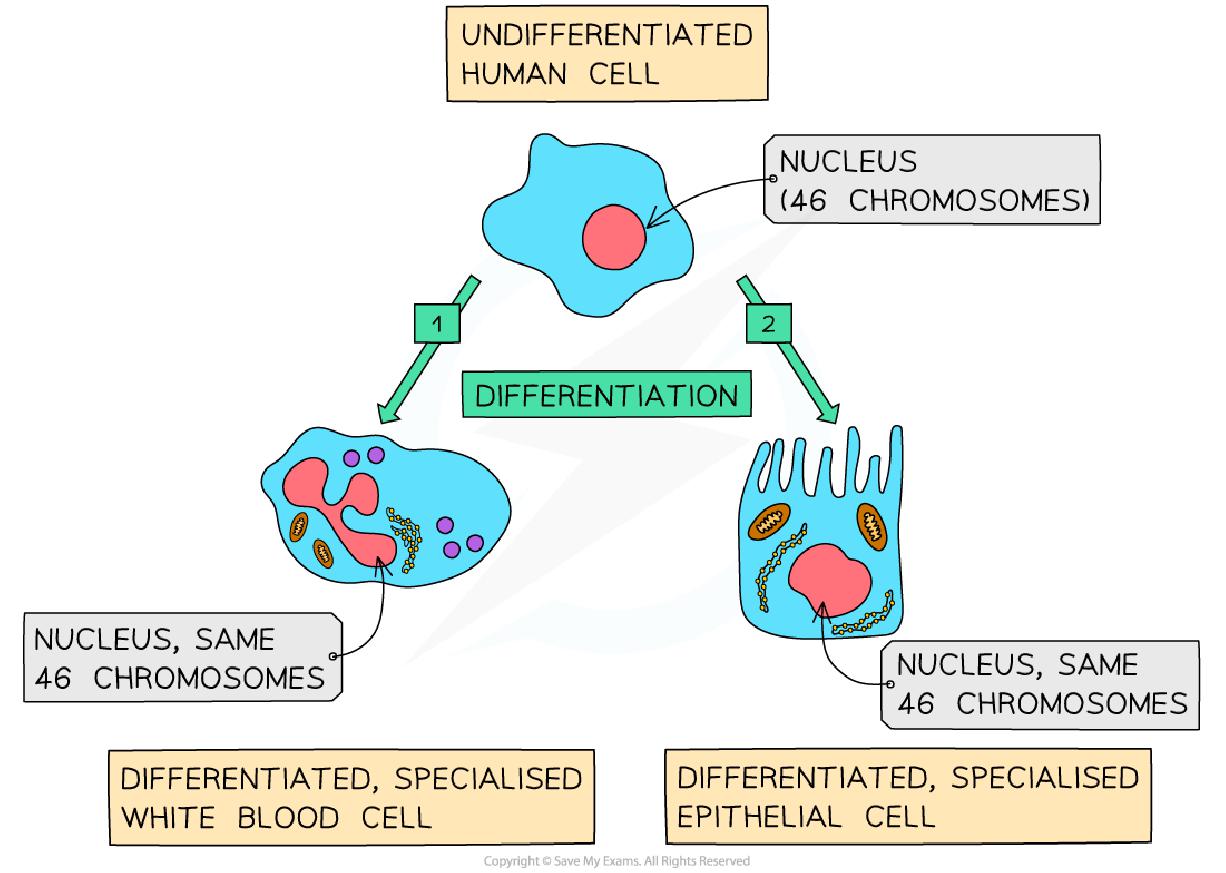 UNDIFFERENTIATED HUMAN CELL

NUCLEUS (46 CHROMOSOMES)

1

2

DIFFERENTIATION

NUCLEUS, SAME 46 CHROMOSOMES

NUCLEUS, SAME 46 CHROMOSOMES

DIFFERENTIATED, SPECIALISED WHITE BLOOD CELL

DIFFERENTIATED, SPECIALISED EPITHELIAL CELL

Copyright © Save My Exams. All Rights Reserved